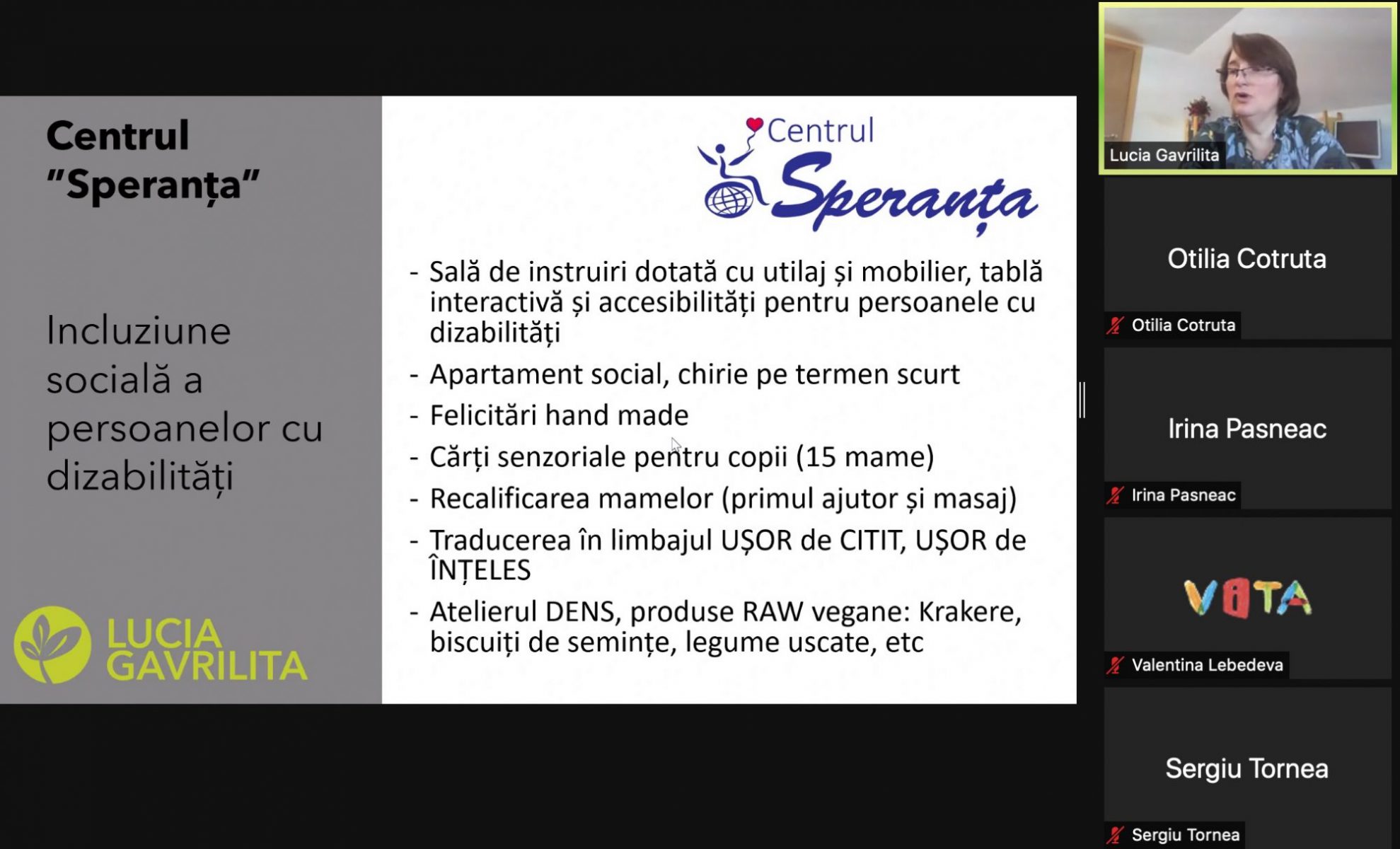 Centrul "Speranța"

Incluziune socială a persoanelor cu dizabilități

LUCIA GAVRILITA

Centrul Speranța

- Sală de instruiri dotată cu utilaj și mobilier, tablă interactivă și accesibilități pentru persoanele cu dizabilități
- Apartament social, chirie pe termen scurt
- Felicitări hand made
- Cărți senzoriale pentru copii (15 mame)
- Recalificarea mamelor (primul ajutor și masaj)
- Traducerea în limbajul UȘOR de CITIT, UȘOR de ÎNȚELES
- Atelierul DENS, produse RAW vegane: Krakere, biscuiți de semințe, legume uscate, etc

Lucia Gavrilita

Otilia Cotruta
Otilia Cotruta

Irina Pasneac
Irina Pasneac

VITA
Valentina Lebedeva

Sergiu Tornea
Sergiu Tornea